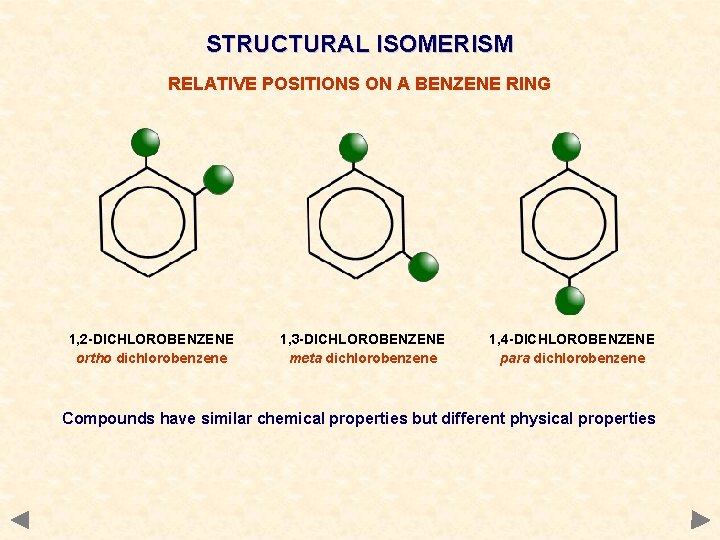 STRUCTURAL ISOMERISM

RELATIVE POSITIONS ON A BENZENE RING

1,2-DICHLOROBENZENE
ortho dichlorobenzene

1,3-DICHLOROBENZENE
meta dichlorobenzene

1,4-DICHLOROBENZENE
para dichlorobenzene

Compounds have similar chemical properties but different physical properties